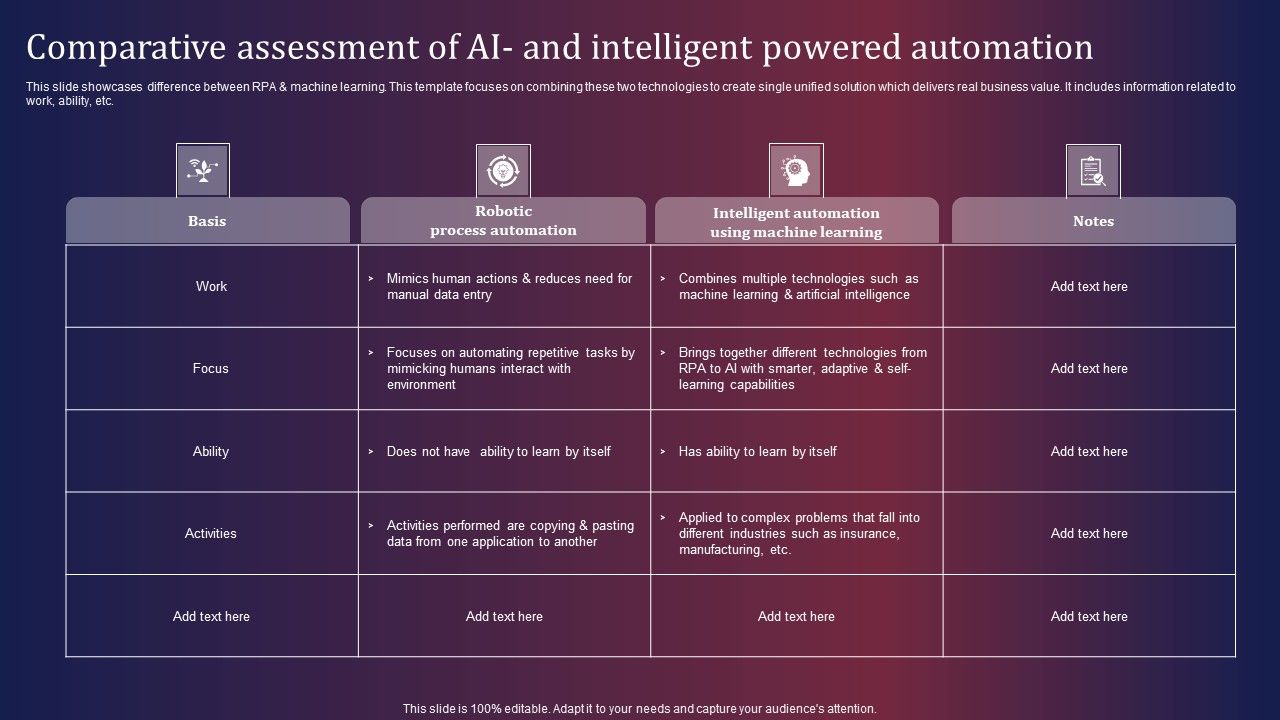 Comparative assessment of AI- and intelligent powered automation

This slide showcases difference between RPA & machine learning. This template focuses on combining these two technologies to create single unified solution which delivers real business value. It includes information related to work, ability, etc.

| Basis | Robotic process automation | Intelligent automation using machine learning | Notes |
|---|---|---|---|
| Work | ➢ Mimics human actions & reduces need for manual data entry | ➢ Combines multiple technologies such as machine learning & artificial intelligence | Add text here |
| Focus | ➢ Focuses on automating repetitive tasks by mimicking humans interact with environment | ➢ Brings together different technologies from RPA to AI with smarter, adaptive & self-learning capabilities | Add text here |
| Ability | ➢ Does not have ability to learn by itself | ➢ Has ability to learn by itself | Add text here |
| Activities | ➢ Activities performed are copying & pasting data from one application to another | ➢ Applied to complex problems that fall into different industries such as insurance, manufacturing, etc. | Add text here |
| Add text here | Add text here | Add text here | Add text here |

This slide is 100% editable. Adapt it to your needs and capture your audience's attention.